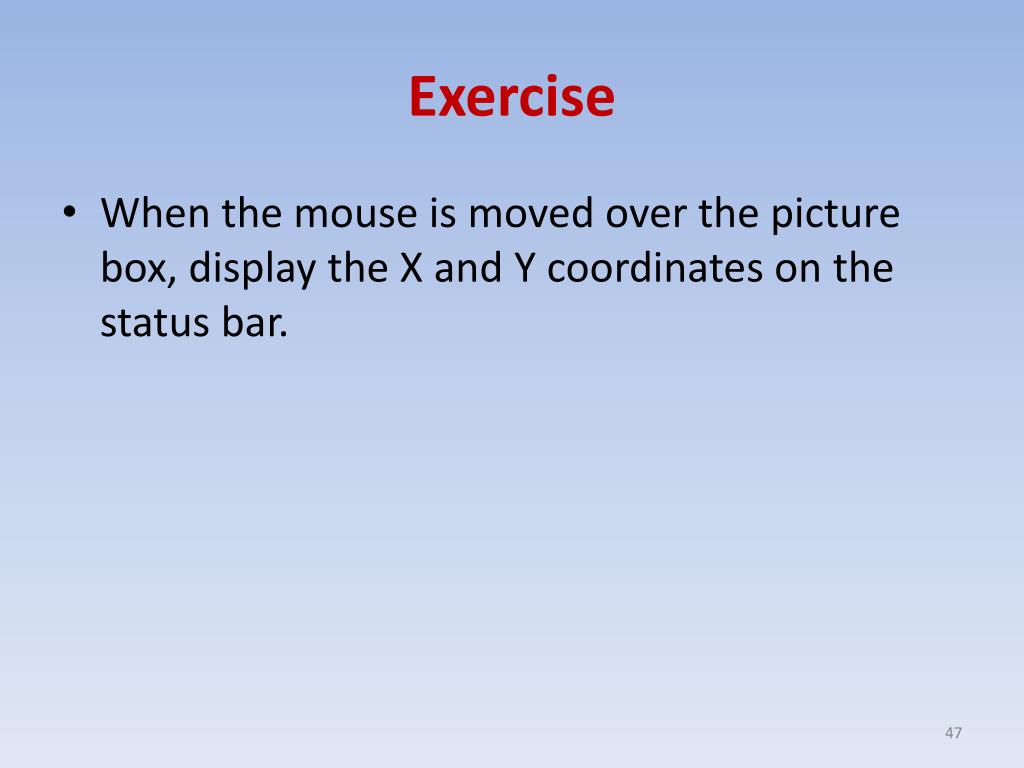 Exercise

• When the mouse is moved over the picture box, display the X and Y coordinates on the status bar.

47